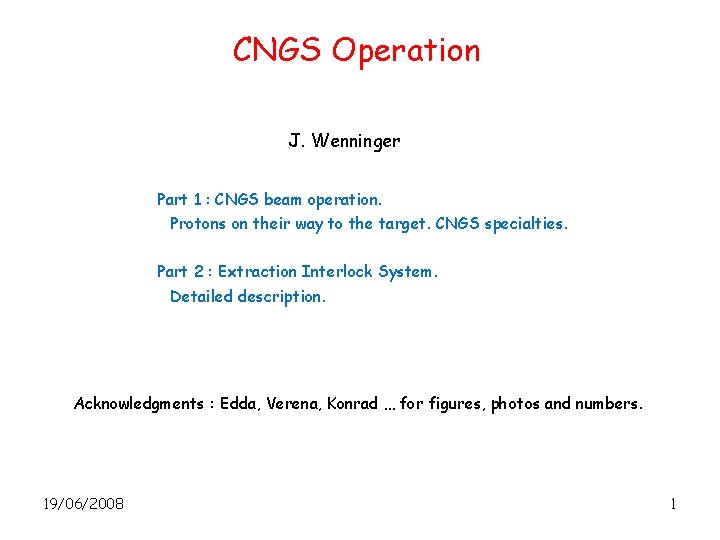 CNGS Operation

J. Wenninger

Part 1 : CNGS beam operation.
Protons on their way to the target. CNGS specialties.

Part 2 : Extraction Interlock System.
Detailed description.

Acknowledgments : Edda, Verena, Konrad … for figures, photos and numbers.

19/06/2008

1